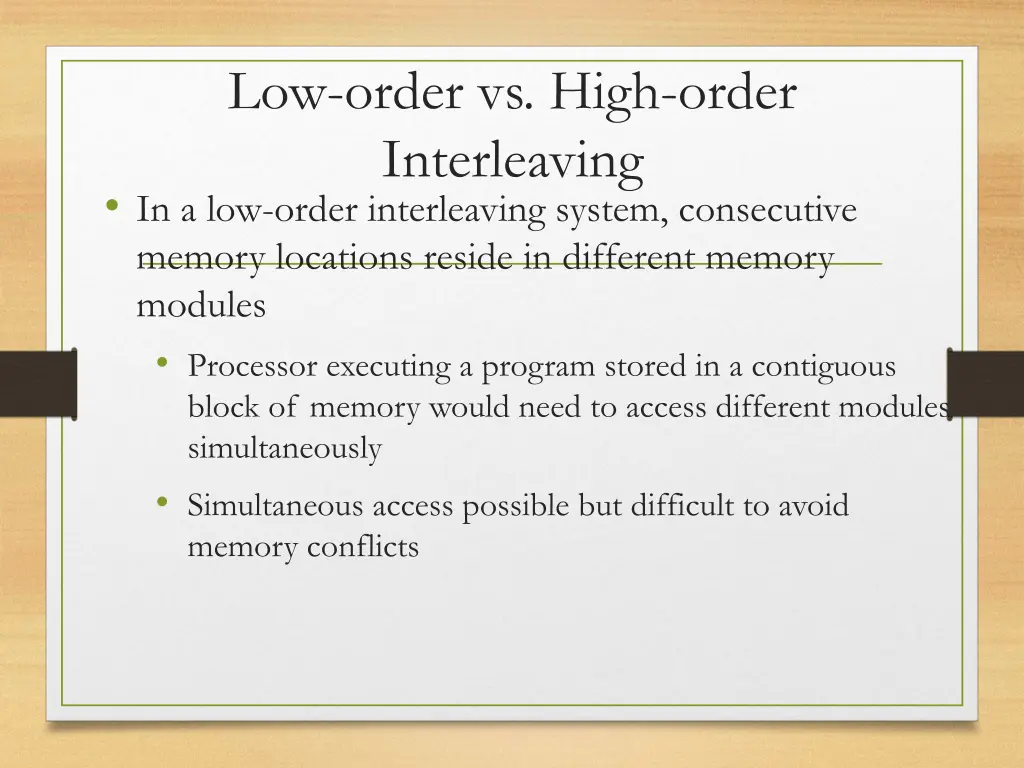 Low-order vs. High-order Interleaving

• In a low-order interleaving system, consecutive memory locations reside in different memory modules
  • Processor executing a program stored in a contiguous block of memory would need to access different modules simultaneously
  • Simultaneous access possible but difficult to avoid memory conflicts